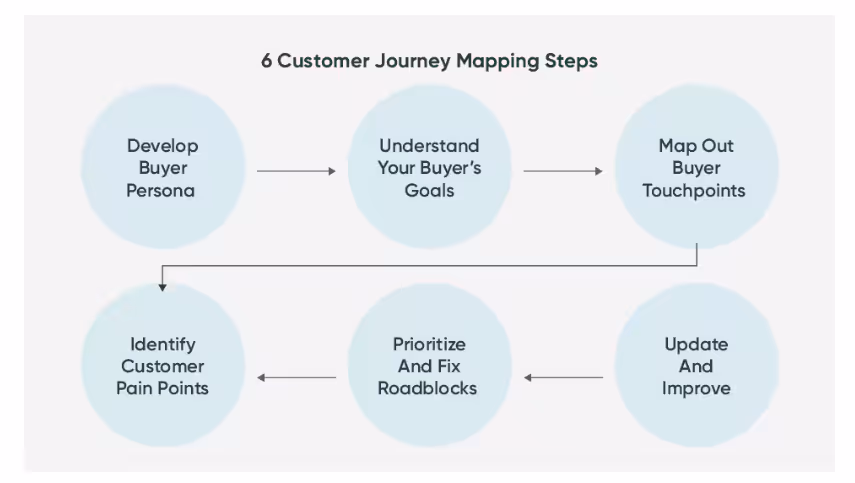 6 Customer Journey Mapping Steps

Develop Buyer Persona

Understand Your Buyer's Goals

Map Out Buyer Touchpoints

Identify Customer Pain Points

Prioritize And Fix Roadblocks

Update And Improve